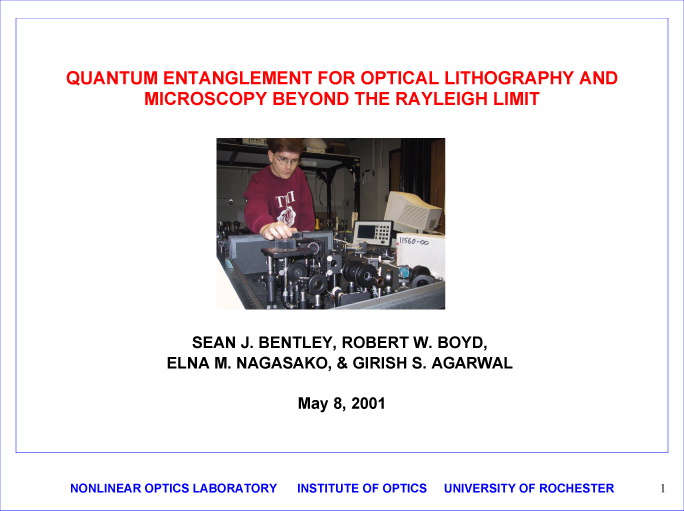 QUANTUM ENTANGLEMENT FOR OPTICAL LITHOGRAPHY AND MICROSCOPY BEYOND THE RAYLEIGH LIMIT

11560-00

SEAN J. BENTLEY, ROBERT W. BOYD,
ELNA M. NAGASAKO, & GIRISH S. AGARWAL

May 8, 2001

NONLINEAR OPTICS LABORATORY INSTITUTE OF OPTICS UNIVERSITY OF ROCHESTER 1